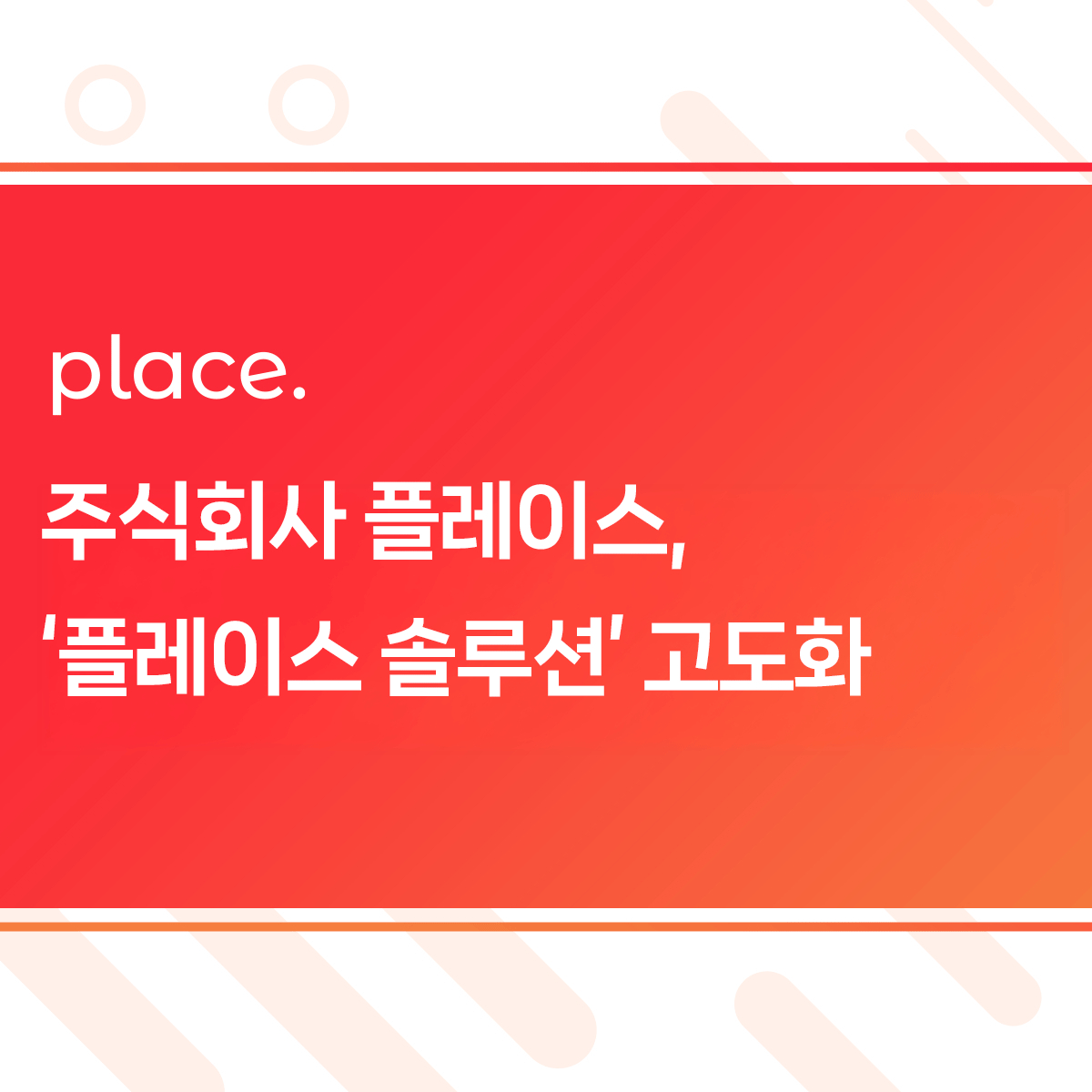 place.

주식회사 플레이스,
'플레이스 솔루션' 고도화